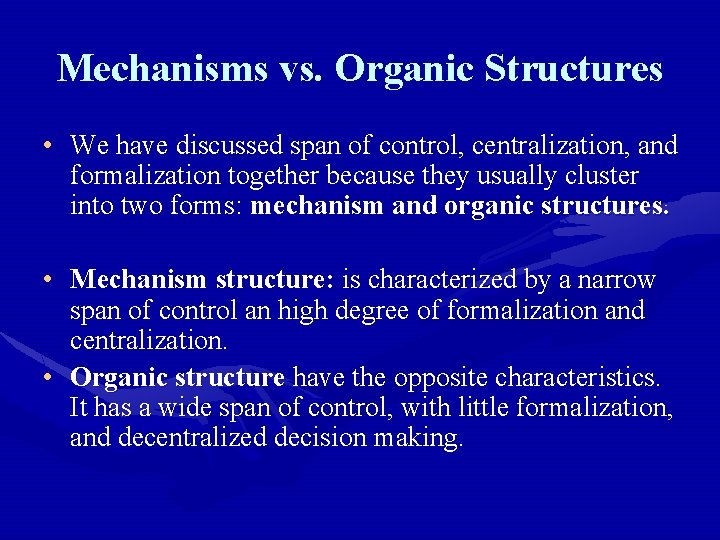 Mechanisms vs. Organic Structures

• We have discussed span of control, centralization, and formalization together because they usually cluster into two forms: mechanism and organic structures.

• Mechanism structure: is characterized by a narrow span of control an high degree of formalization and centralization.

• Organic structure have the opposite characteristics. It has a wide span of control, with little formalization, and decentralized decision making.